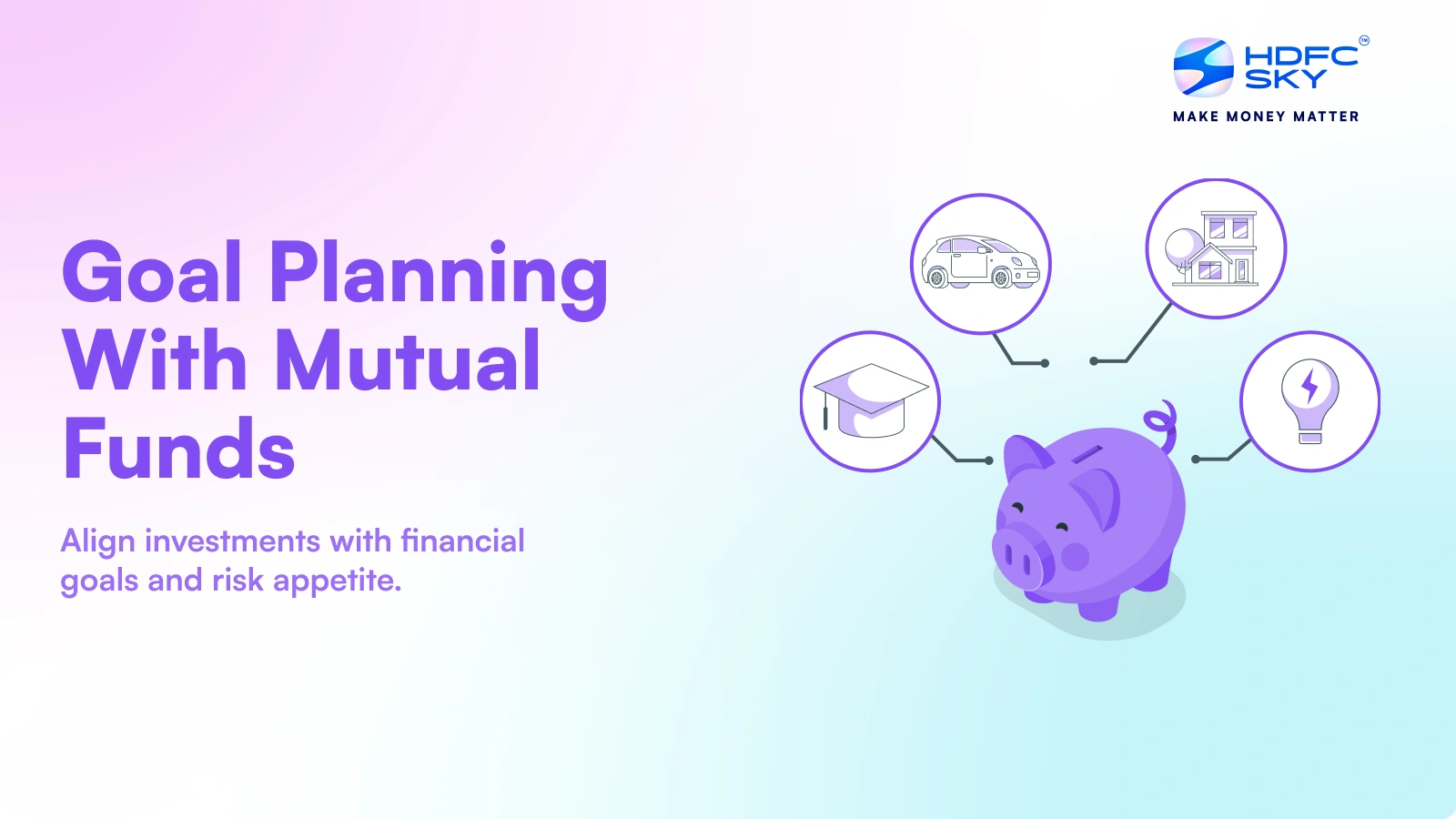 HDFC SKY™
MAKE MONEY MATTER

Goal Planning With Mutual Funds

Align investments with financial goals and risk appetite.